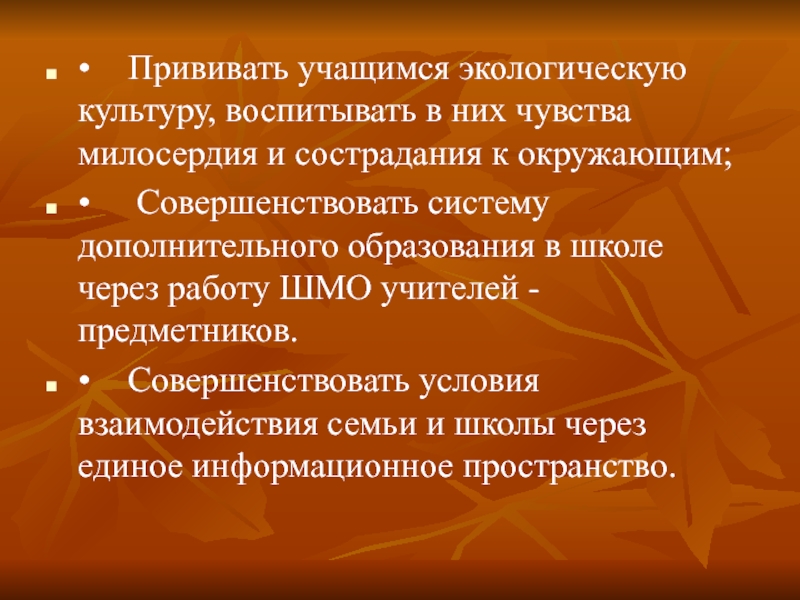 • Прививать учащимся экологическую культуру, воспитывать в них чувства милосердия и сострадания к окружающим;

• Совершенствовать систему дополнительного образования в школе через работу ШМО учителей - предметников.

• Совершенствовать условия взаимодействия семьи и школы через единое информационное пространство.